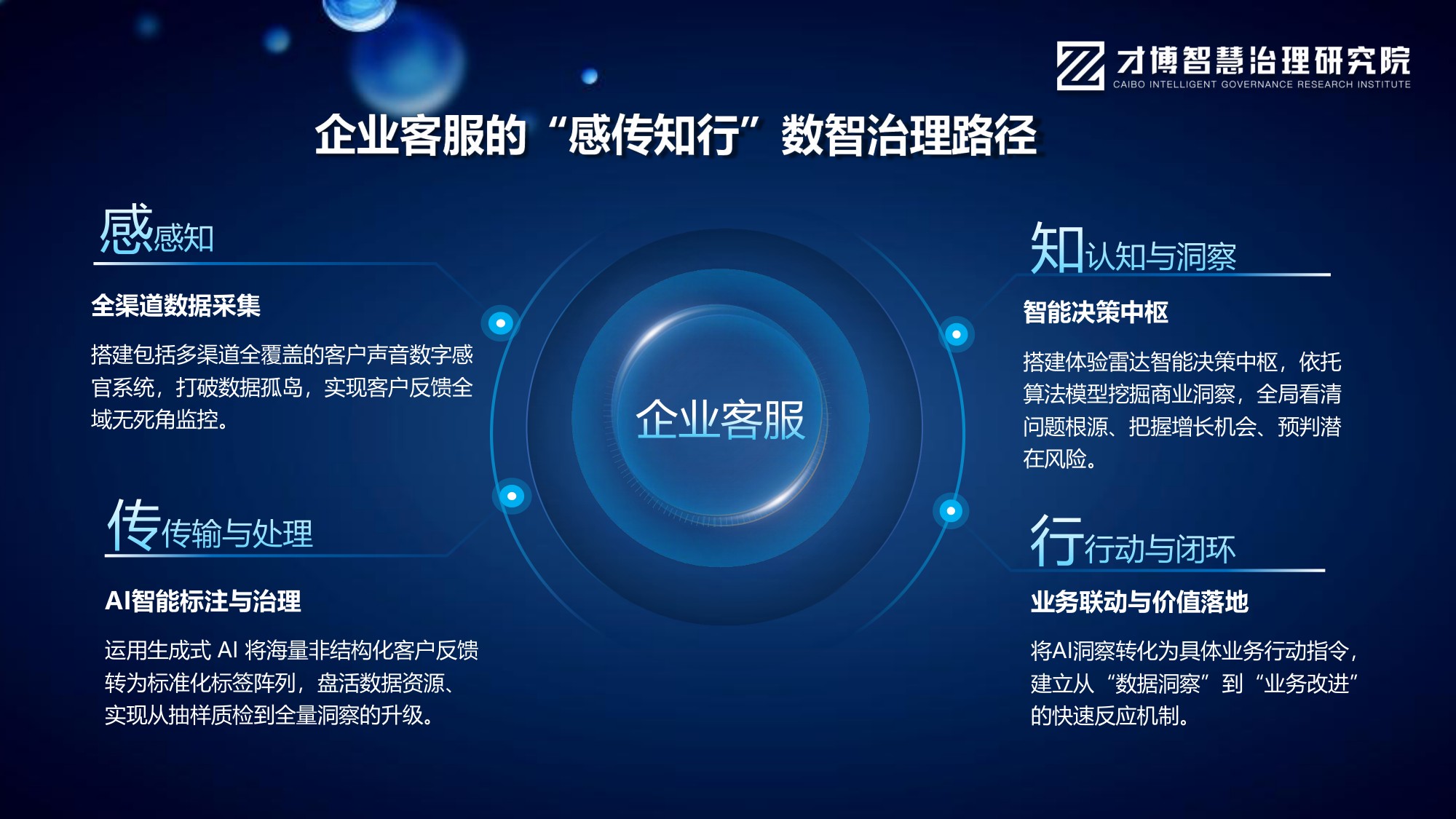 才博智慧治理研究院
CAIBO INTELLIGENT GOVERNANCE RESEARCH INSTITUTE

企业客服的“感传知行”数智治理路径

感感知

全渠道数据采集

搭建包括多渠道全覆盖的客户声音数字感官系统，打破数据孤岛，实现客户反馈全域无死角监控。

传传输与处理

AI智能标注与治理

运用生成式AI将海量非结构化客户反馈转为标准化标签阵列，盘活数据资源、实现从抽样质检到全量洞察的升级。

企业客服

知认知与洞察

智能决策中枢

搭建体验雷达智能决策中枢，依托算法模型挖掘商业洞察，全局看清问题根源、把握增长机会、预判潜在风险。

行行动与闭环

业务联动与价值落地

将AI洞察转化为具体业务行动指令，建立从“数据洞察”到“业务改进”的快速反应机制。